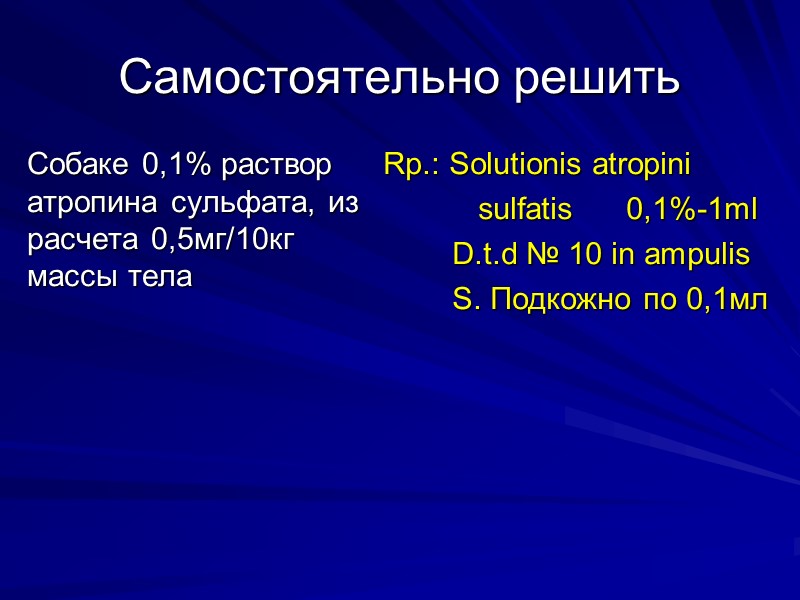 Самостоятельно решить

Собаке 0,1% раствор атропина сульфата, из расчета 0,5мг/10кг массы тела

Rp.: Solutionis atropini
sulfatis 0,1%-1ml
D.t.d № 10 in ampulis
S. Подкожно по 0,1мл